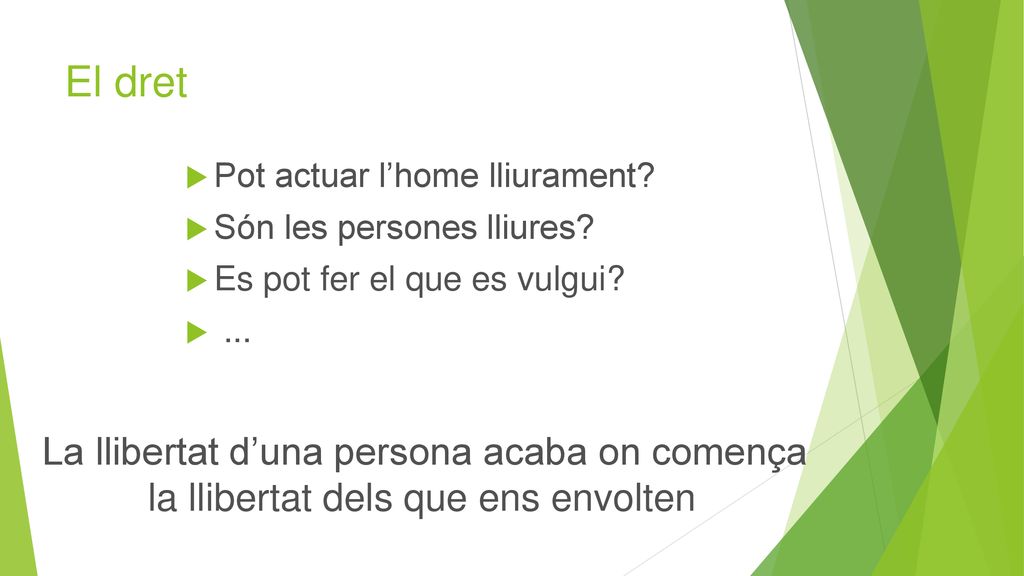 El dret

Pot actuar l’home lliurament?
Són les persones lliures?
Es pot fer el que es vulgui?
...

La llibertat d’una persona acaba on comença la llibertat dels que ens envolten